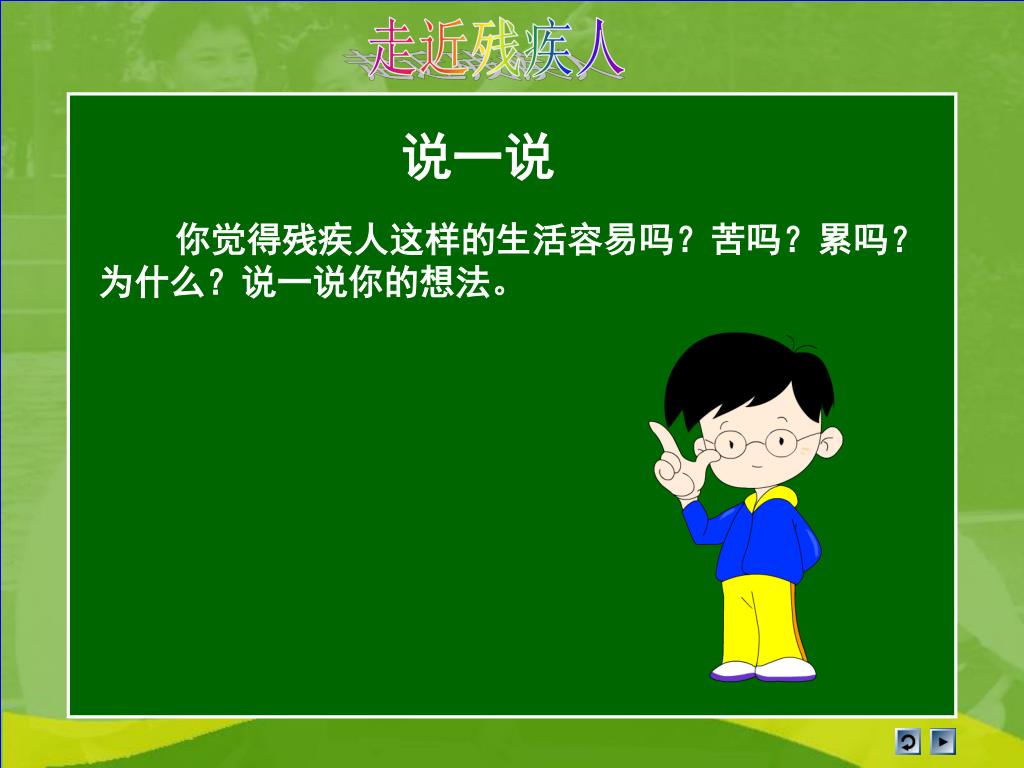 走近残疾人

说一说

你觉得残疾人这样的生活容易吗？苦吗？累吗？为什么？说一说你的想法。